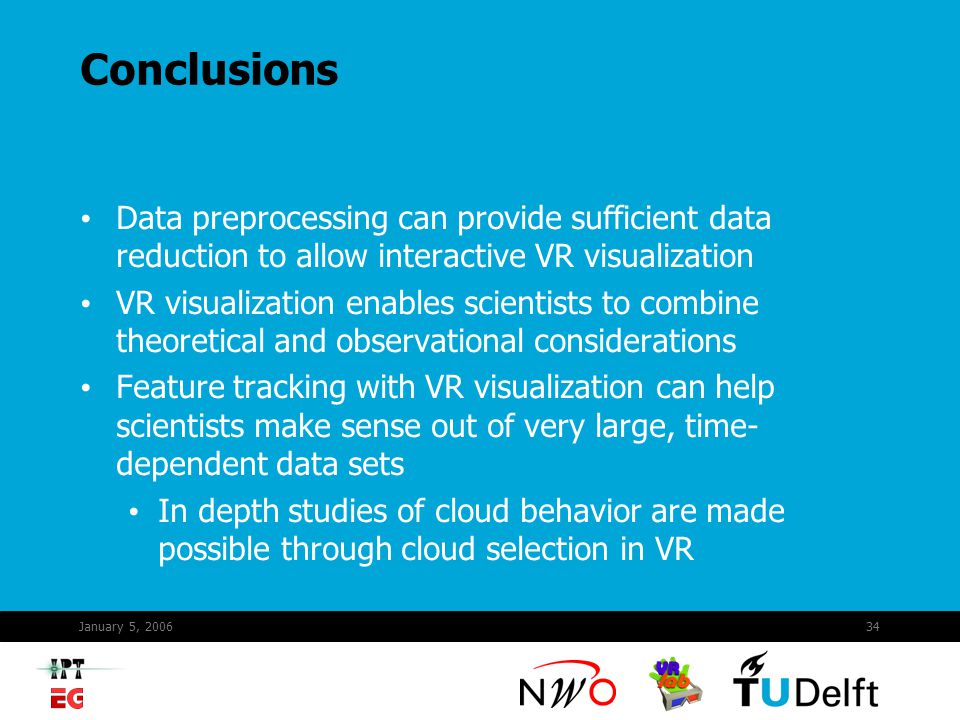 Conclusions

• Data preprocessing can provide sufficient data reduction to allow interactive VR visualization

• VR visualization enables scientists to combine theoretical and observational considerations

• Feature tracking with VR visualization can help scientists make sense out of very large, time-dependent data sets

• In depth studies of cloud behavior are made possible through cloud selection in VR

January 5, 2006

34

IPT
EG

NWO

VR
lab

TUDelft